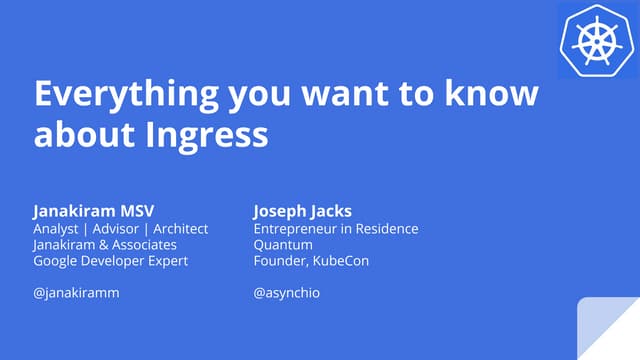 Everything you want to know about Ingress

Janakiram MSV
Analyst | Advisor | Architect
Janakiram & Associates
Google Developer Expert

@janakiramm

Joseph Jacks
Entrepreneur in Residence
Quantum
Founder, KubeCon

@asynchio